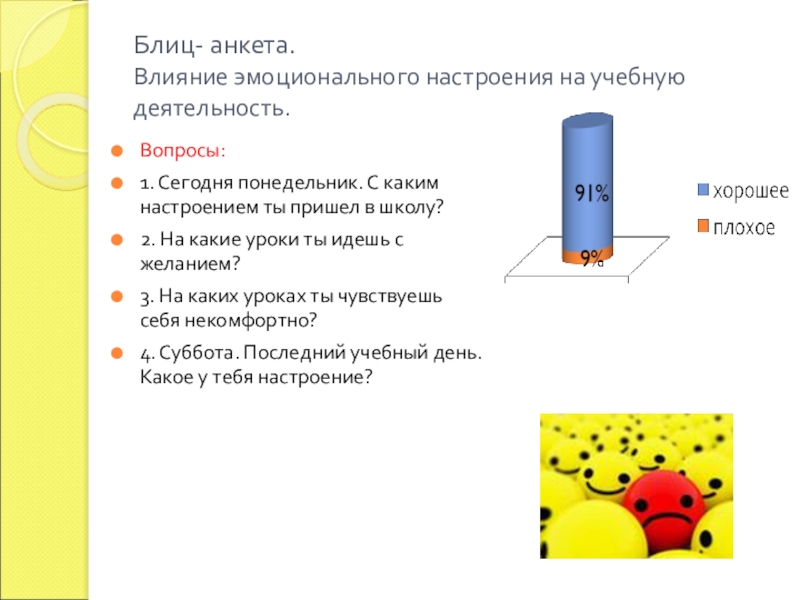 Блиц- анкета.
Влияние эмоционального настроения на учебную деятельность.

Вопросы:

1. Сегодня понедельник. С каким настроением ты пришел в школу?

2. На какие уроки ты идешь с желанием?

3. На каких уроках ты чувствуешь себя некомфортно?

4. Суббота. Последний учебный день. Какое у тебя настроение?

91%

9%

хорошее

плохое